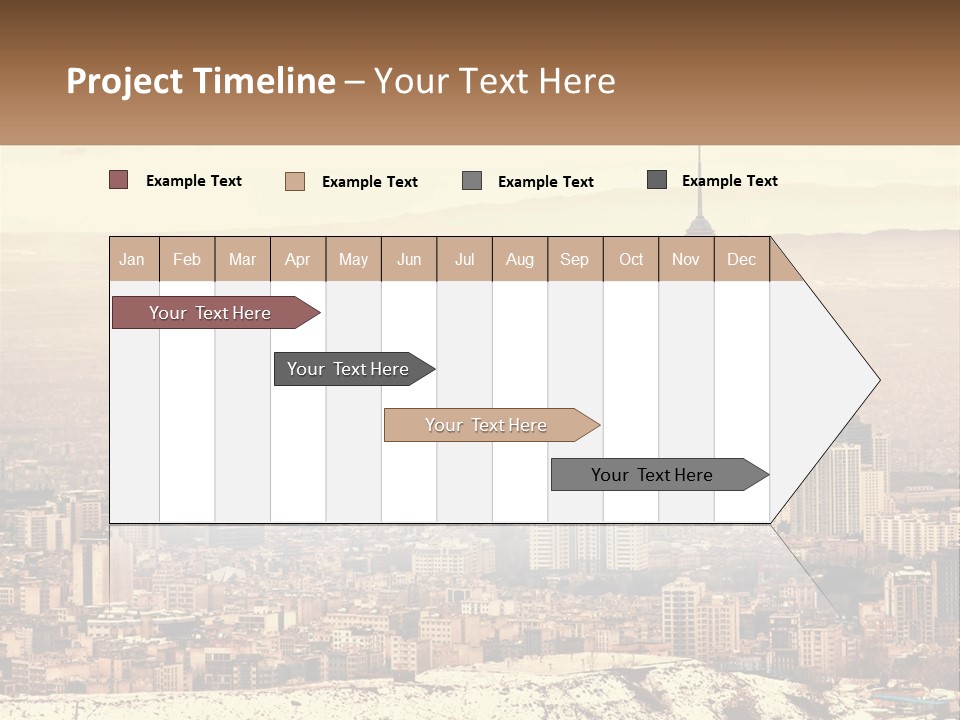 Project Timeline – Your Text Here

Example Text
Example Text
Example Text
Example Text

| Jan | Feb | Mar | Apr | May | Jun | Jul | Aug | Sep | Oct | Nov | Dec |
|---|---|---|---|---|---|---|---|---|---|---|---|

Your Text Here
Your Text Here
Your Text Here
Your Text Here